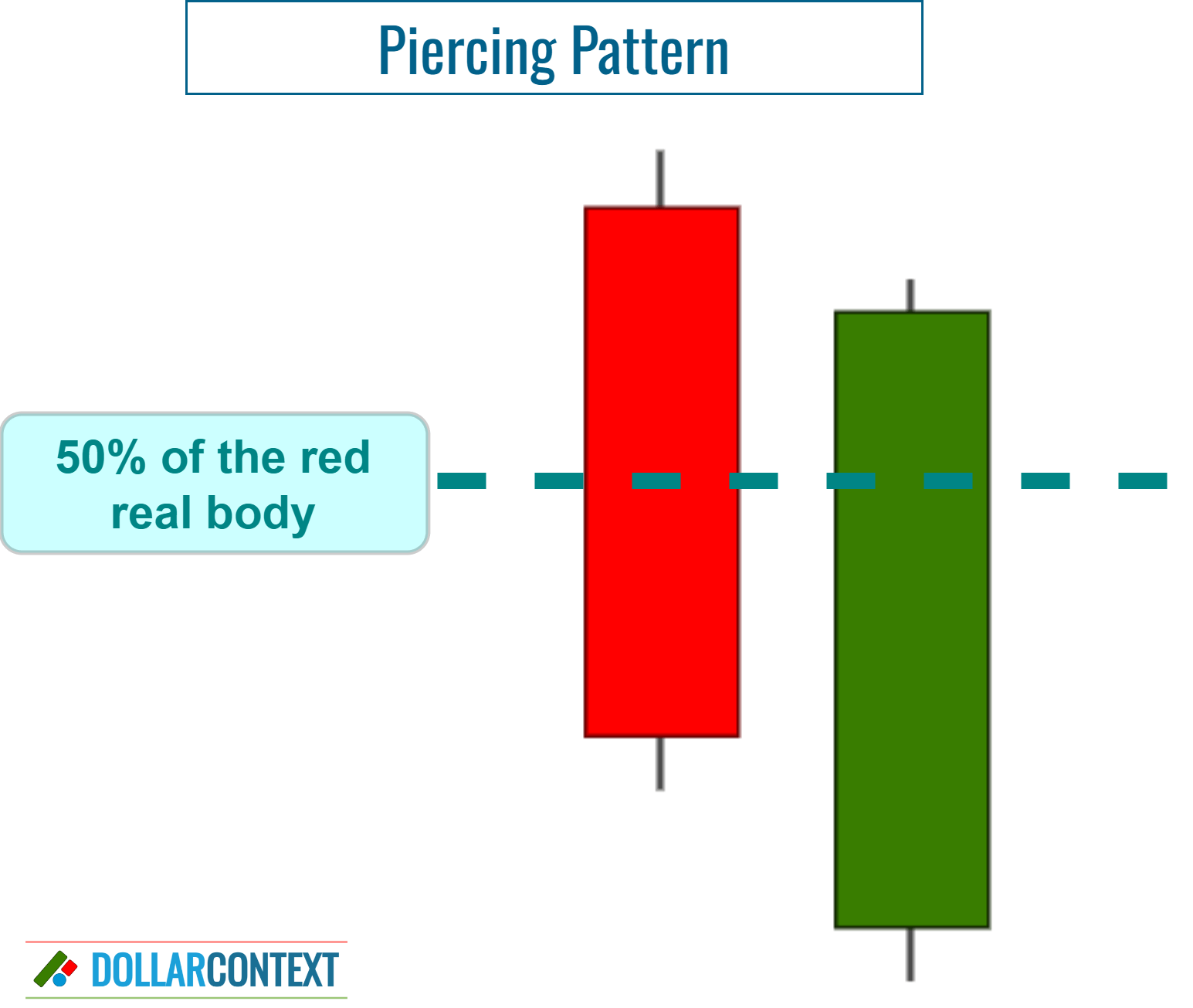 Piercing Pattern

50% of the red real body

DOLLARCONTEXT